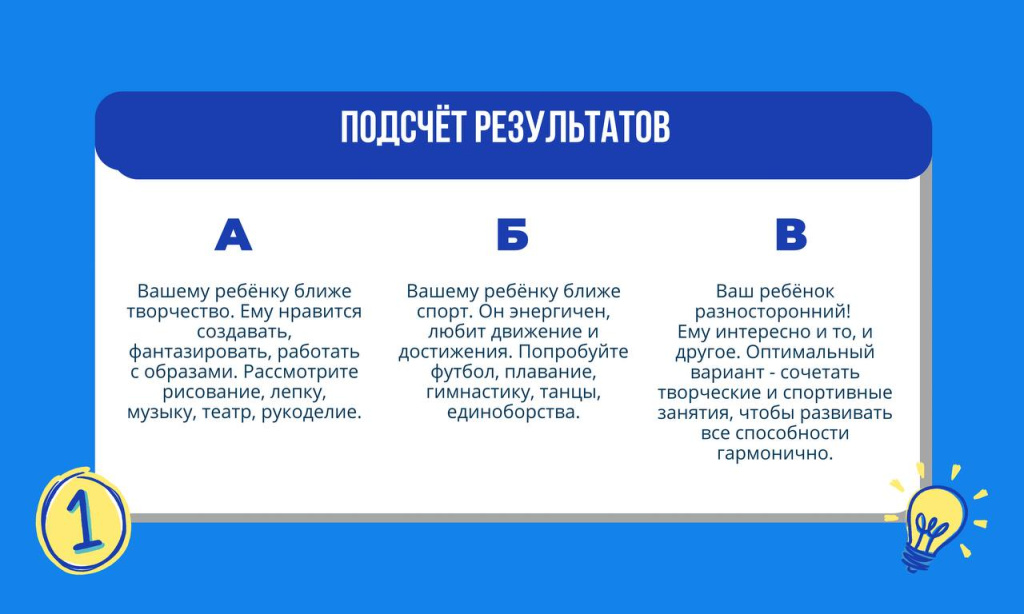 ПОДСЧЁТ РЕЗУЛЬТАТОВ

А

Вашему ребёнку ближе творчество. Ему нравится создавать, фантазировать, работать с образами. Рассмотрите рисование, лепку, музыку, театр, рукоделие.

Б

Вашему ребёнку ближе спорт. Он энергичен, любит движение и достижения. Попробуйте футбол, плавание, гимнастику, танцы, единоборства.

В

Ваш ребёнок разносторонний! Ему интересно и то, и другое. Оптимальный вариант - сочетать творческие и спортивные занятия, чтобы развивать все способности гармонично.

1